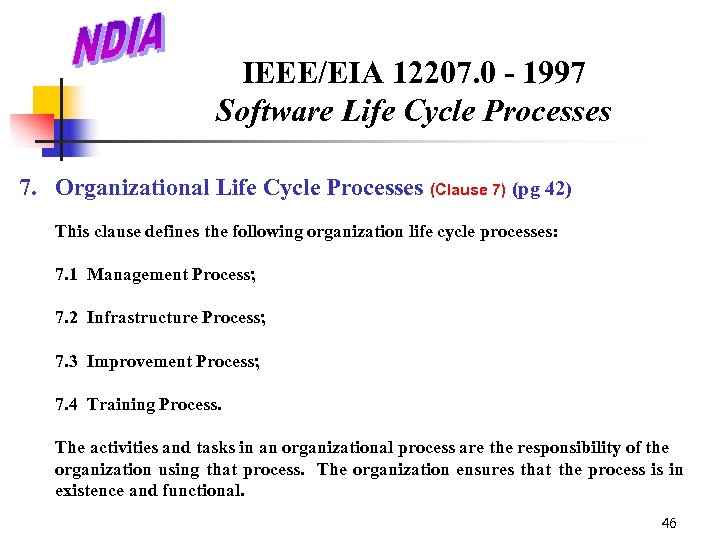 NDIA

IEEE/EIA 12207.0 - 1997
Software Life Cycle Processes

7. Organizational Life Cycle Processes (Clause 7) (pg 42)

This clause defines the following organization life cycle processes:

7.1 Management Process;

7.2 Infrastructure Process;

7.3 Improvement Process;

7.4 Training Process.

The activities and tasks in an organizational process are the responsibility of the organization using that process. The organization ensures that the process is in existence and functional.

46